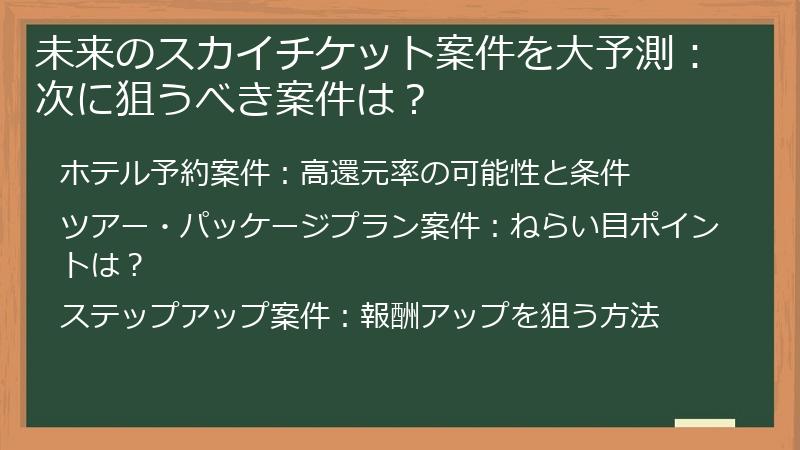 未来のスカイチケット案件を大予測：次に狙うべき案件は？

ホテル予約案件：高還元率の可能性と条件

ツアー・パッケージプラン案件：ねらい目ポイントは？

ステップアップ案件：報酬アップを狙う方法